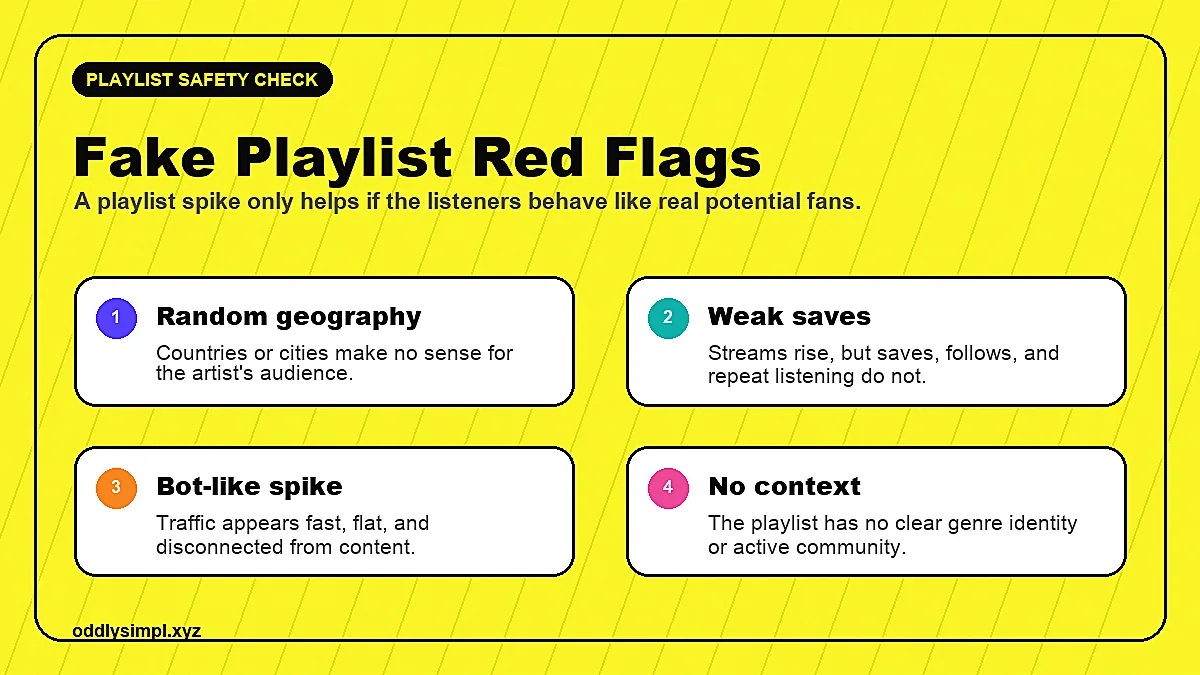 PLAYLIST SAFETY CHECK

Fake Playlist Red Flags

A playlist spike only helps if the listeners behave like real potential fans.

1 Random geography

Countries or cities make no sense for the artist's audience.

2 Weak saves

Streams rise, but saves, follows, and repeat listening do not.

3 Bot-like spike

Traffic appears fast, flat, and disconnected from content.

4 No context

The playlist has no clear genre identity or active community.

oddlysimpl.xyz